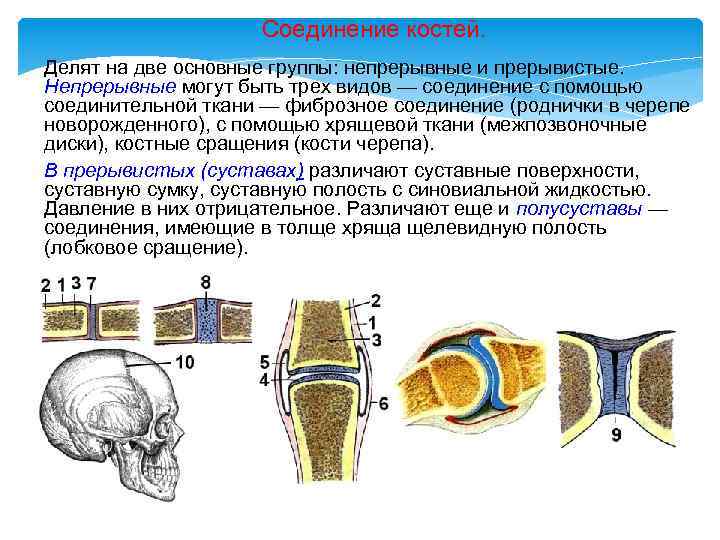 Соединение костей.

Делят на две основные группы: непрерывные и прерывистые. Непрерывные могут быть трех видов — соединение с помощью соединительной ткани — фиброзное соединение (роднички в черепе новорожденного), с помощью хрящевой ткани (межпозвоночные диски), костные сращения (кости черепа).

В прерывистых (суставах) различают суставные поверхности, суставную сумку, суставную полость с синовиальной жидкостью. Давление в них отрицательное. Различают еще и полусуставы — соединения, имеющие в толще хряща щелевидную полость (лобковое сращение).

2 1 3 7
8
10
2
1
3
5
4
6
9